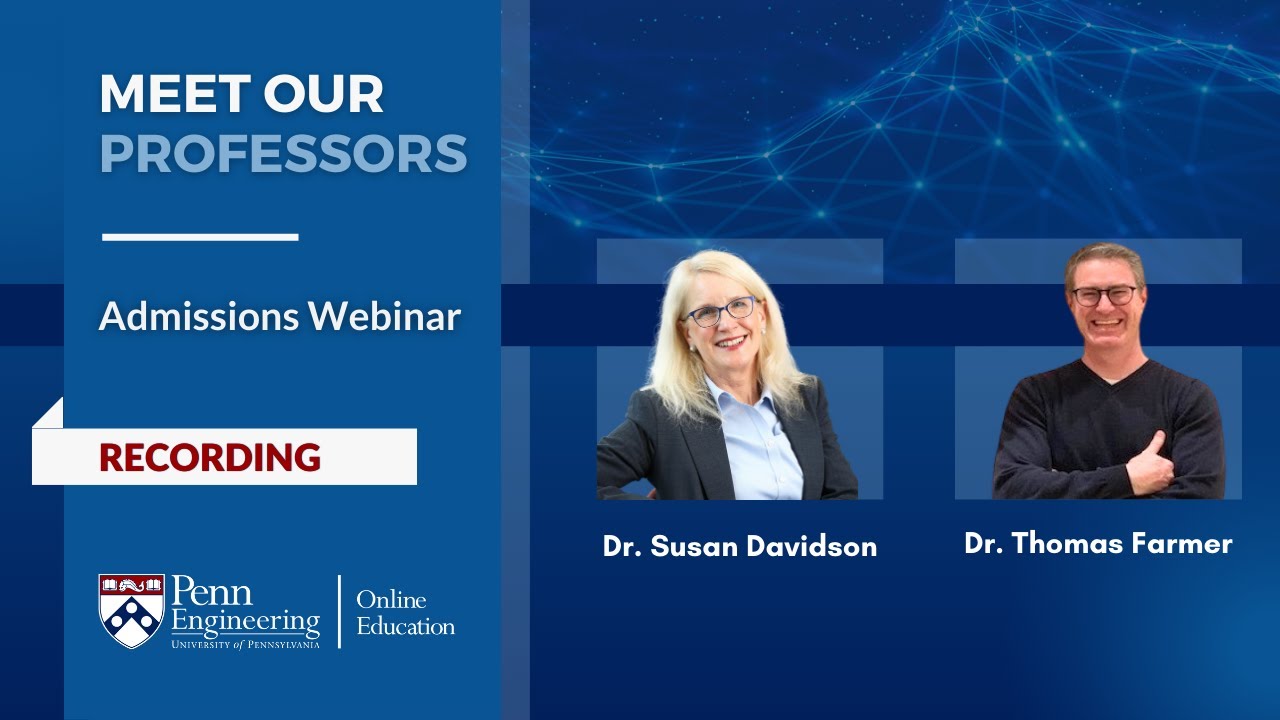 MEET OUR PROFESSORS

Admissions Webinar

RECORDING

Penn Engineering
UNIVERSITY of PENNSYLVANIA

Online Education

Dr. Susan Davidson

Dr. Thomas Farmer